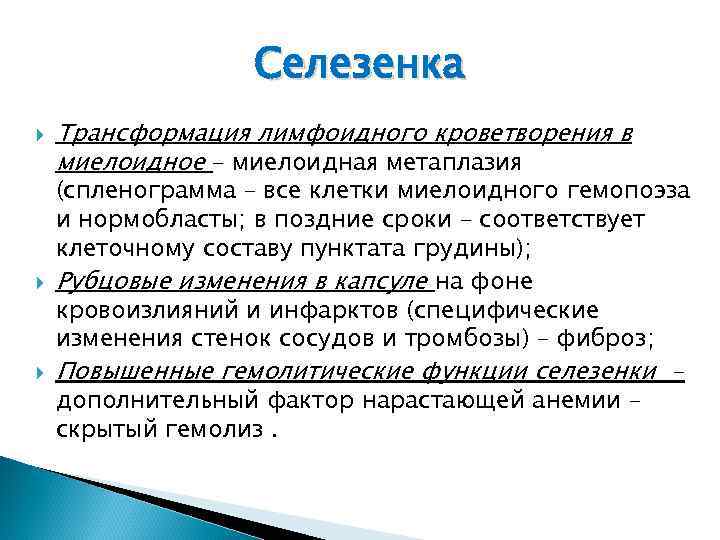 Селезенка

Трансформация лимфоидного кроветворения в миелоидное – миелоидная метаплазия (спленограмма – все клетки миелоидного гемопоэза и нормобласты; в поздние сроки – соответствует клеточному составу пунктата грудины);

Рубцовые изменения в капсуле на фоне кровоизлияний и инфарктов (специфические изменения стенок сосудов и тромбозы) – фиброз;

Повышенные гемолитические функции селезенки – дополнительный фактор нарастающей анемии – скрытый гемолиз .